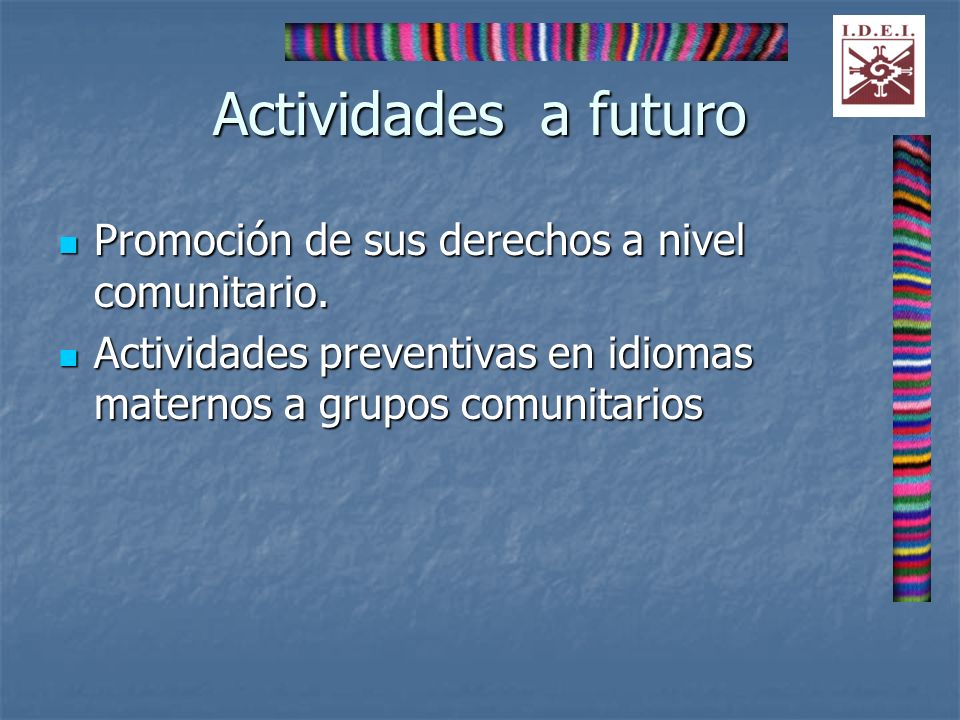 I.D.E.I.

Actividades a futuro

- Promoción de sus derechos a nivel comunitario.
- Actividades preventivas en idiomas maternos a grupos comunitarios